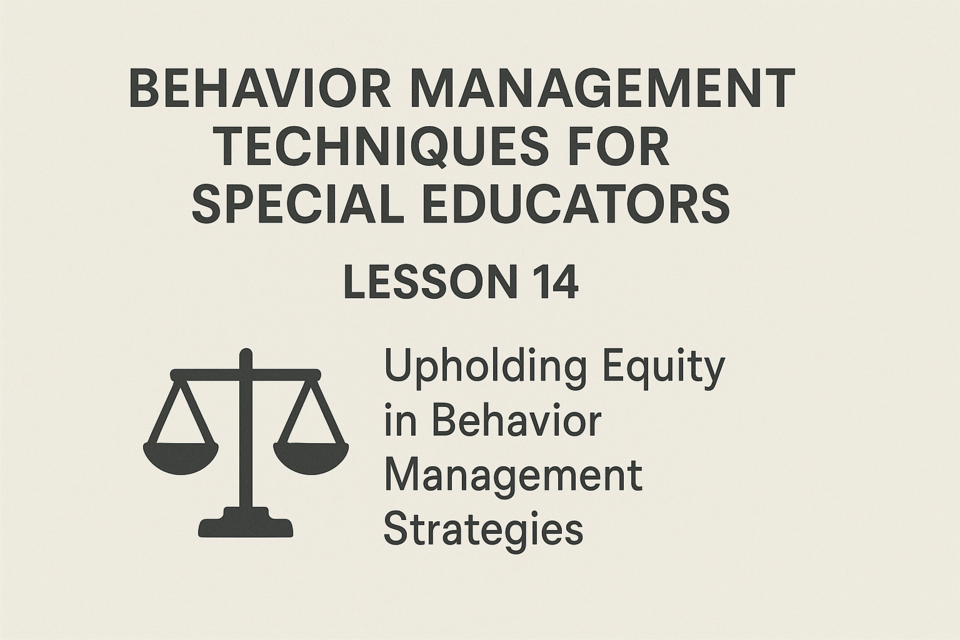 BEHAVIOR MANAGEMENT TECHNIQUES FOR SPECIAL EDUCATORS

LESSON 14

Upholding Equity in Behavior Management Strategies